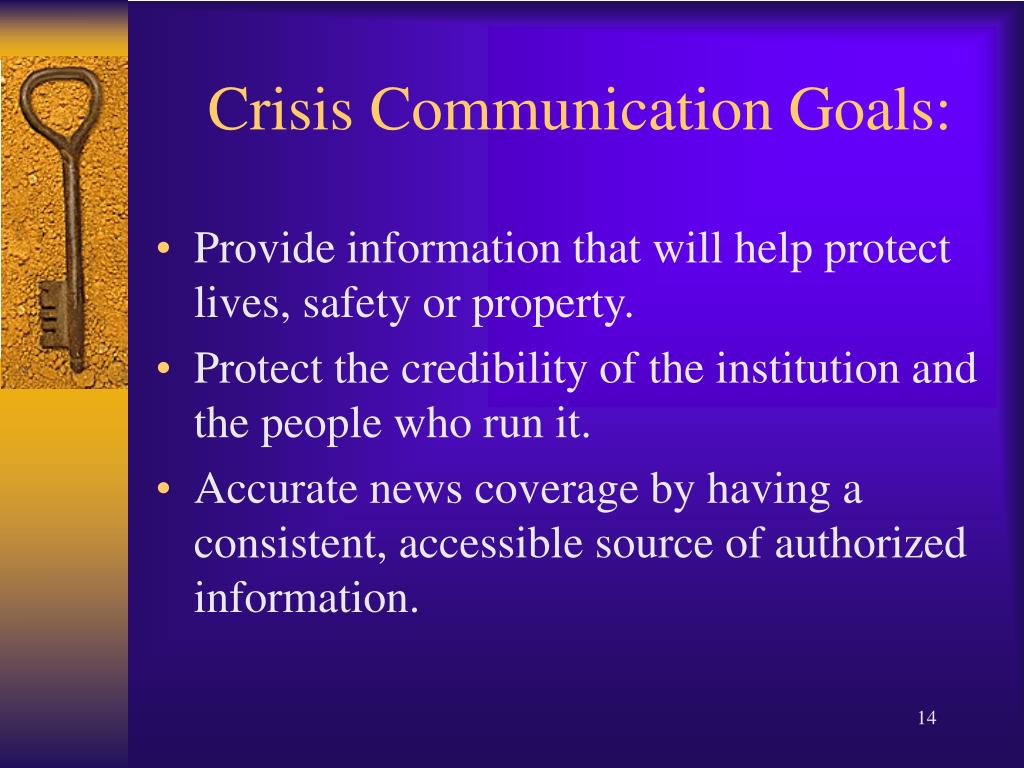 Crisis Communication Goals:

• Provide information that will help protect lives, safety or property.
• Protect the credibility of the institution and the people who run it.
• Accurate news coverage by having a consistent, accessible source of authorized information.

14